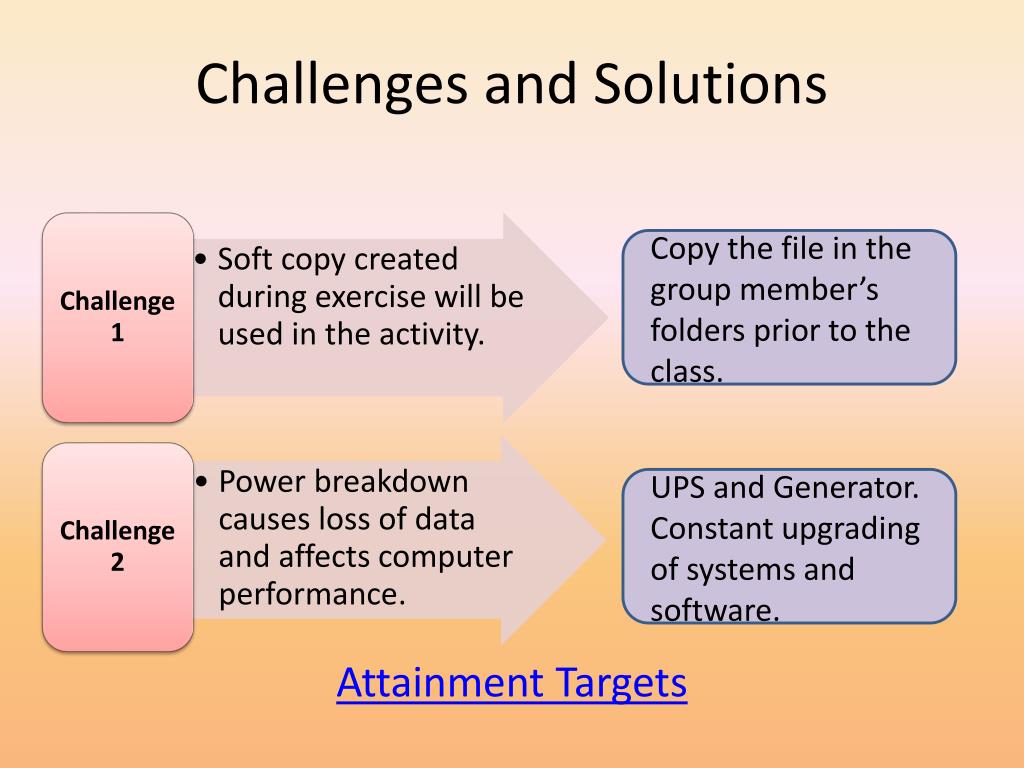 Challenges and Solutions

Challenge 1

• Soft copy created during exercise will be used in the activity.

Copy the file in the group member's folders prior to the class.

Challenge 2

• Power breakdown causes loss of data and affects computer performance.

UPS and Generator. Constant upgrading of systems and software.

Attainment Targets